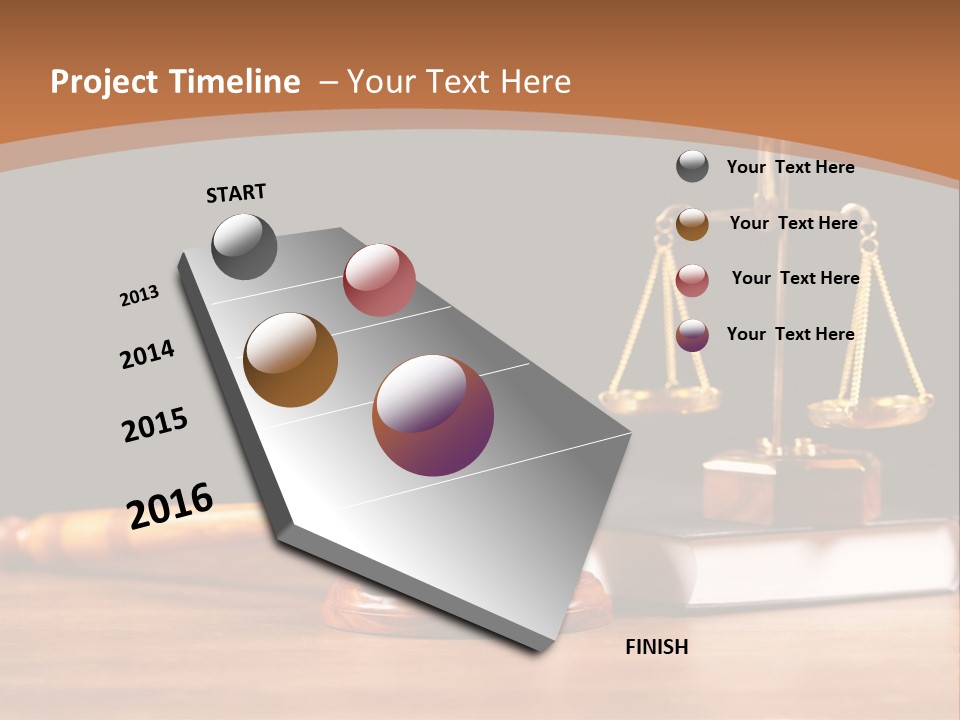 Project Timeline – Your Text Here

START

2013

2014

2015

2016

FINISH

Your Text Here

Your Text Here

Your Text Here

Your Text Here